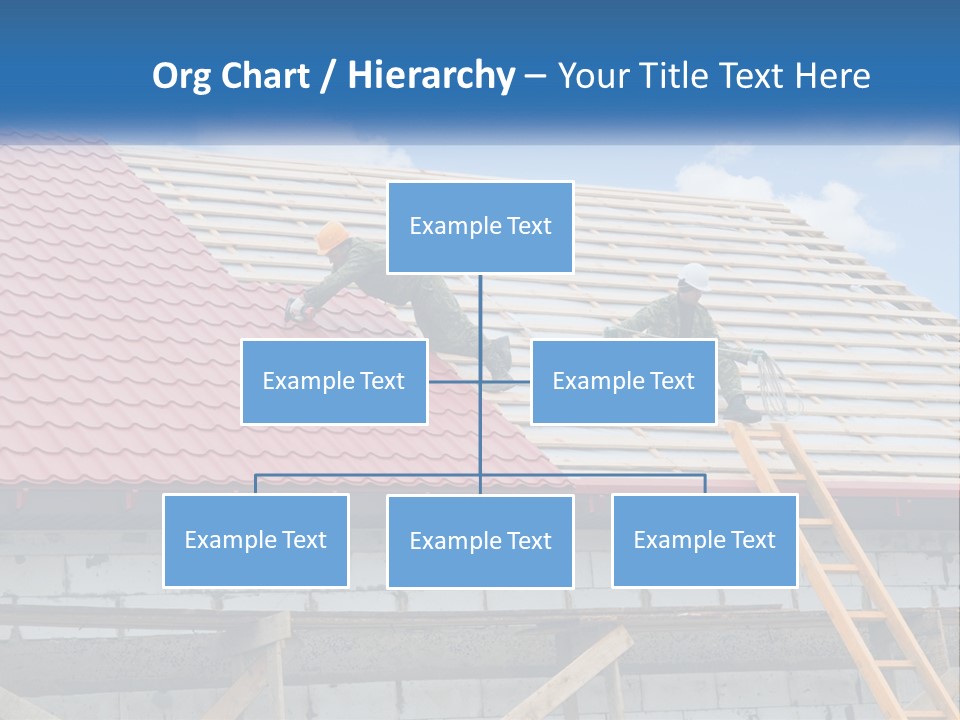 Org Chart / Hierarchy – Your Title Text Here

Example Text

Example Text

Example Text

Example Text

Example Text

Example Text